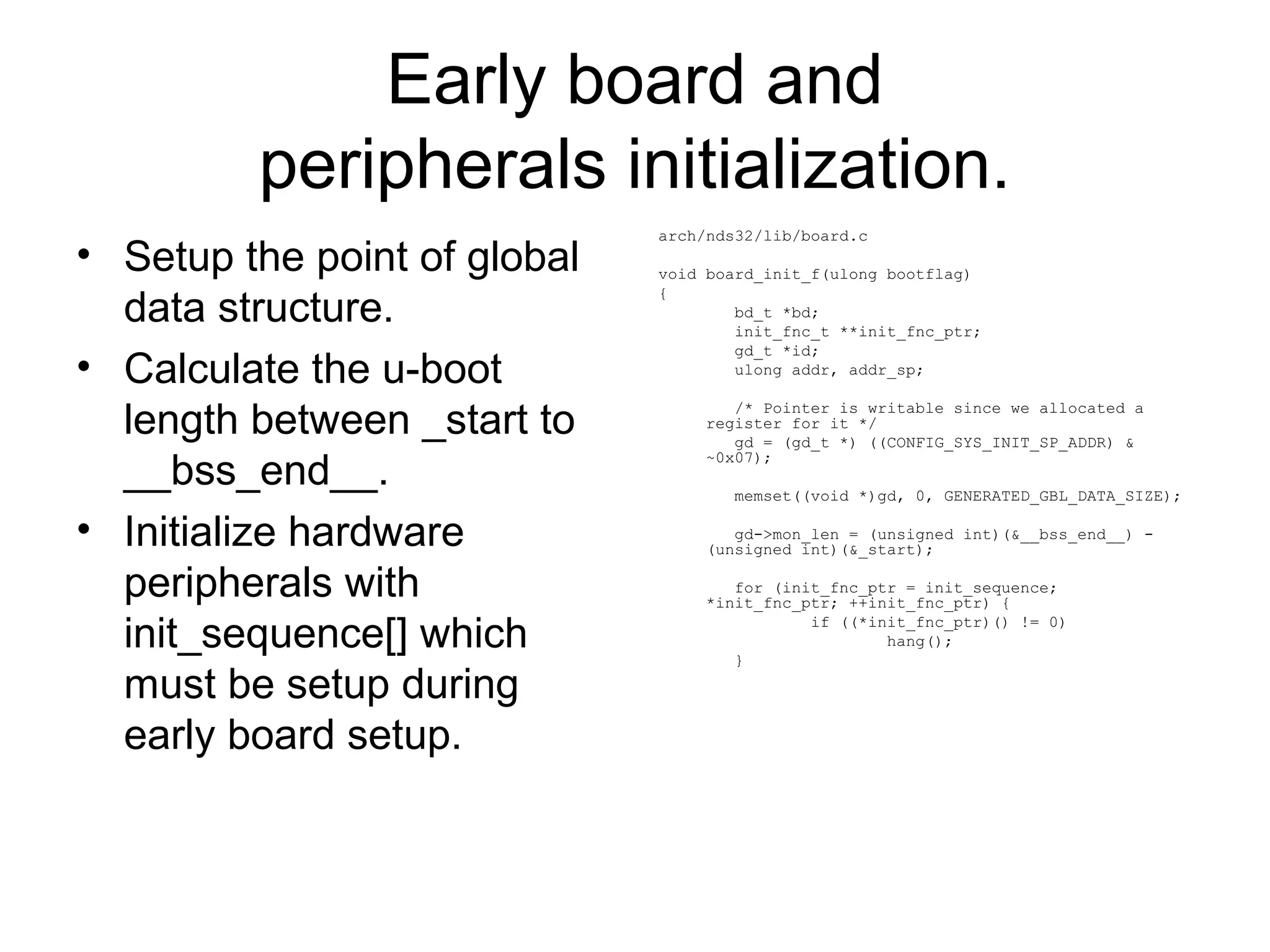 Early board and peripherals initialization.

• Setup the point of global data structure.
• Calculate the u-boot length between _start to __bss_end__.
• Initialize hardware peripherals with init_sequence[] which must be setup during early board setup.

arch/nds32/lib/board.c

void board_init_f(ulong bootflag)
{
	bd_t *bd;
	init_fnc_t **init_fnc_ptr;
	gd_t *id;
	ulong addr, addr_sp;

	/* Pointer is writable since we allocated a register for it */
	gd = (gd_t *) ((CONFIG_SYS_INIT_SP_ADDR) & ~0x07);

	memset((void *)gd, 0, GENERATED_GBL_DATA_SIZE);

	gd->mon_len = (unsigned int)(&__bss_end__) - (unsigned int)(&_start);

	for (init_fnc_ptr = init_sequence; *init_fnc_ptr; ++init_fnc_ptr) {
		if ((*init_fnc_ptr)() != 0)
			hang();
	}